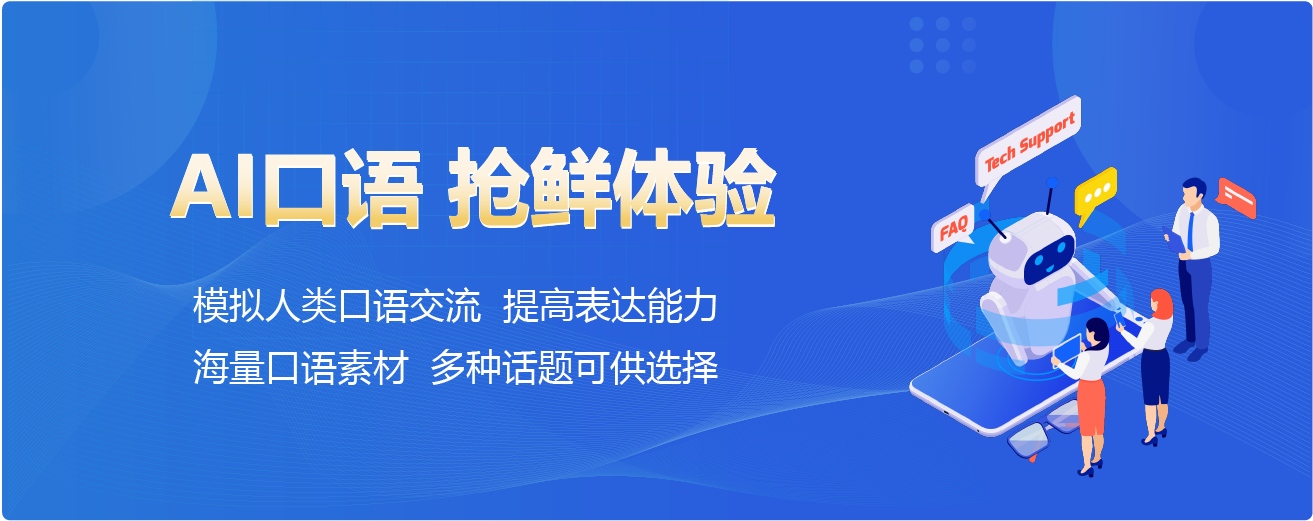 AI口语 抢鲜体验

模拟人类口语交流 提高表达能力

海量口语素材 多种话题可供选择

Tech Support

FAQ